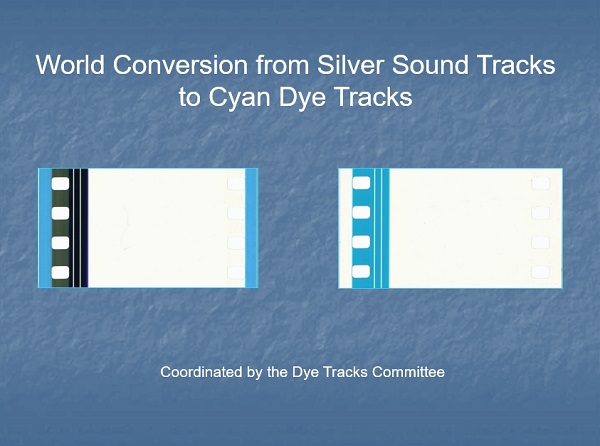 World Conversion from Silver Sound Tracks to Cyan Dye Tracks

Coordinated by the Dye Tracks Committee